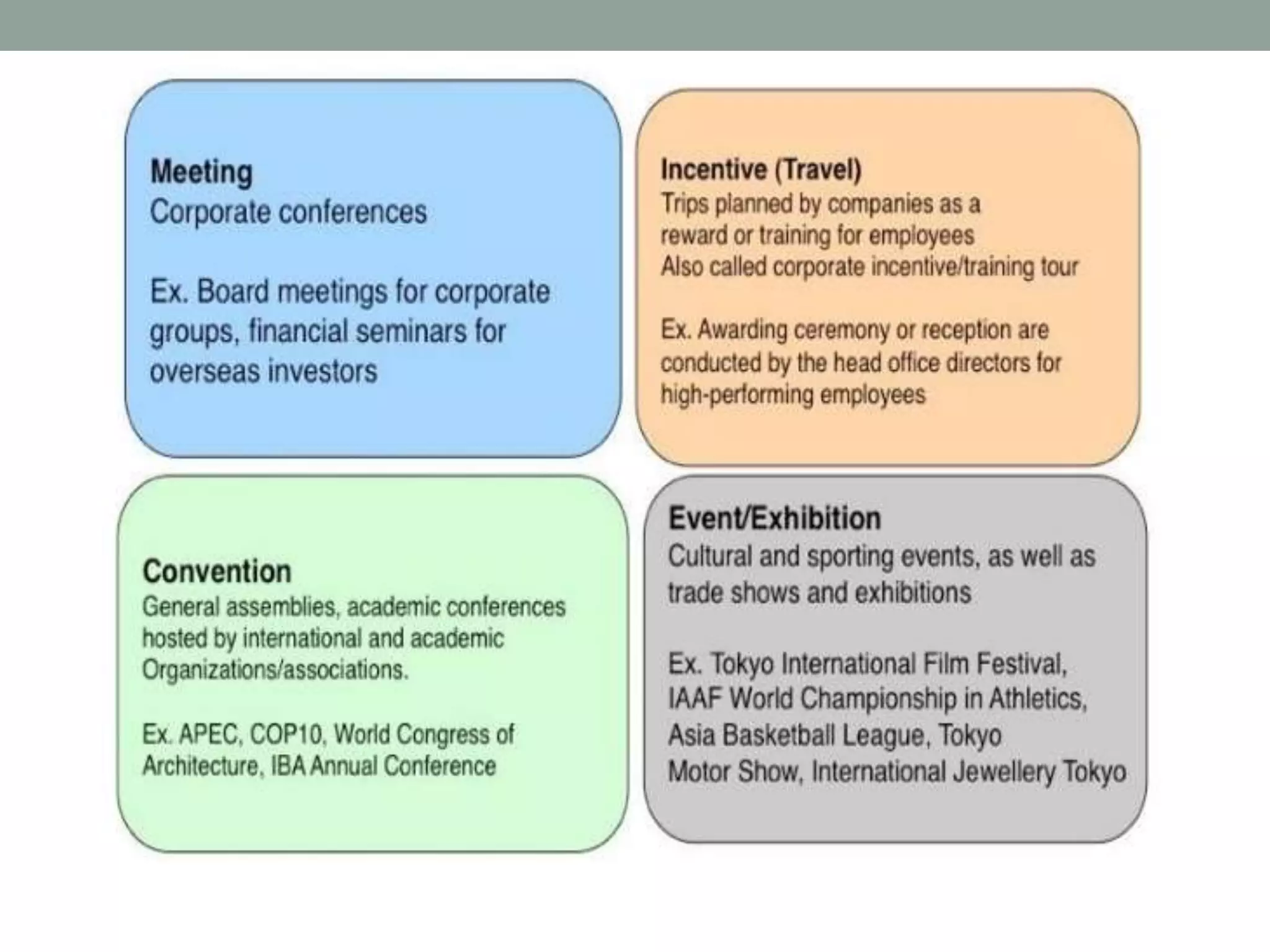 Meeting
Corporate conferences

Ex. Board meetings for corporate groups, financial seminars for overseas investors

Incentive (Travel)
Trips planned by companies as a reward or training for employees
Also called corporate incentive/training tour

Ex. Awarding ceremony or reception are conducted by the head office directors for high-performing employees

Convention
General assemblies, academic conferences hosted by international and academic Organizations/associations.

Ex. APEC, COP10, World Congress of Architecture, IBA Annual Conference

Event/Exhibition
Cultural and sporting events, as well as trade shows and exhibitions

Ex. Tokyo International Film Festival, IAAF World Championship in Athletics, Asia Basketball League, Tokyo Motor Show, International Jewellery Tokyo